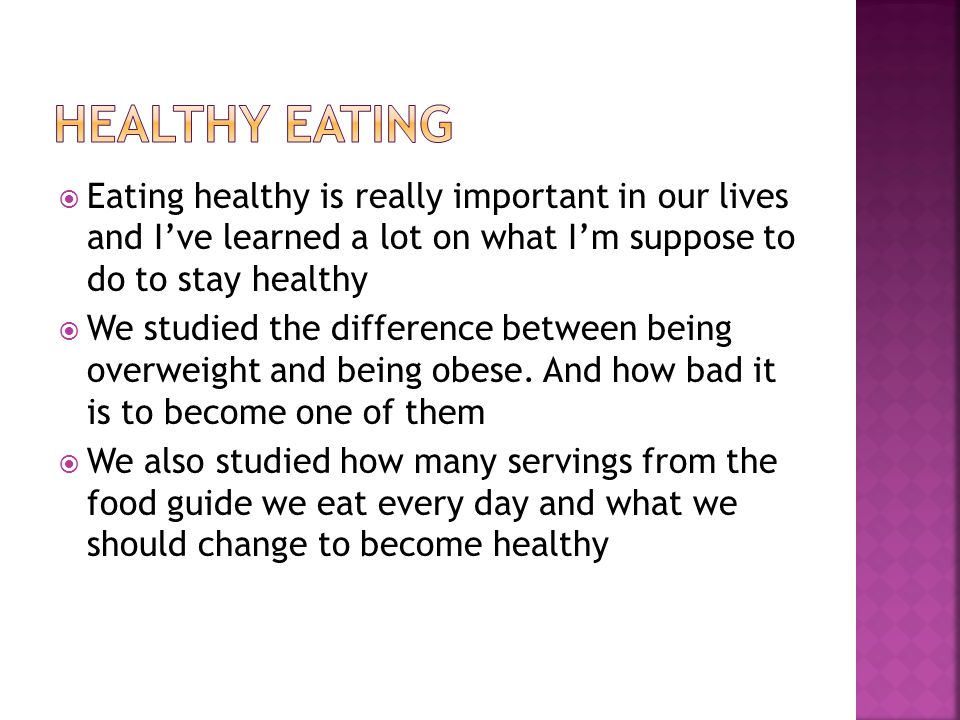 HEALTHY EATING

Eating healthy is really important in our lives and I've learned a lot on what I'm suppose to do to stay healthy

We studied the difference between being overweight and being obese. And how bad it is to become one of them

We also studied how many servings from the food guide we eat every day and what we should change to become healthy